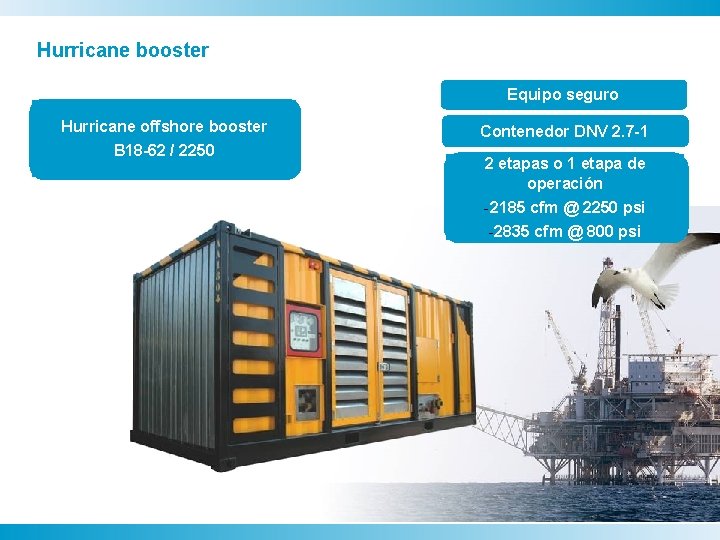 Hurricane booster

Hurricane offshore booster
B18-62 / 2250

Equipo seguro

Contenedor DNV 2.7-1

2 etapas o 1 etapa de operación
-2185 cfm @ 2250 psi
-2835 cfm @ 800 psi